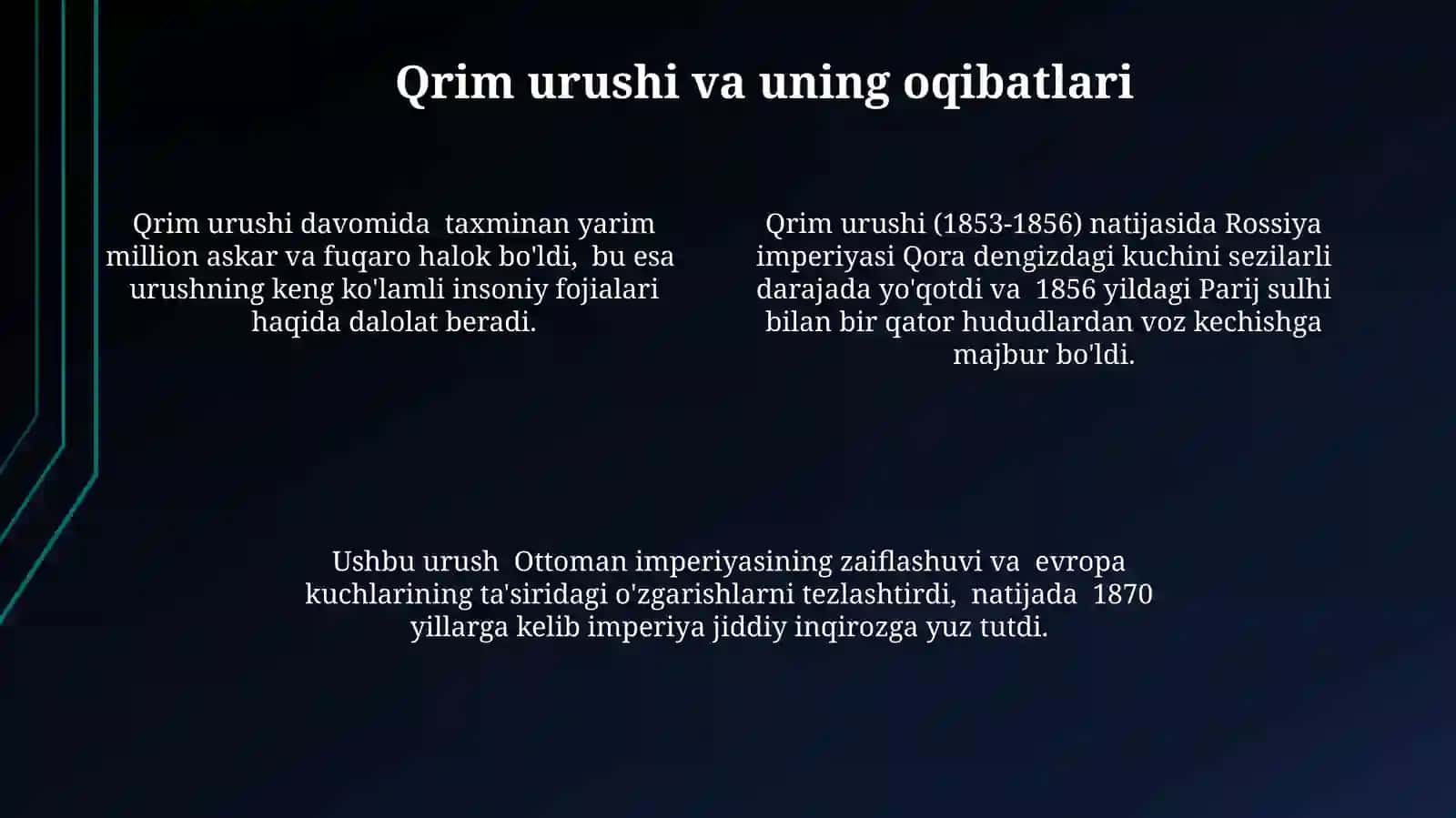 Qrim urushi va uning oqibatlari

Qrim urushi davomida taxminan yarim million askar va fuqaro halok bo'ldi, bu esa urushning keng ko'lamli insoniy fojialari haqida dalolat beradi.

Qrim urushi (1853-1856) natijasida Rossiya imperiyasi Qora dengizdagi kuchini sezilarli darajada yo'qotdi va 1856 yildagi Parij sulhi bilan bir qator hududlardan voz kechishga majbur bo'ldi.

Ushbu urush Ottoman imperiyasining zaiflashuvi va evropa kuchlarining ta'siridagi o'zgarishlarni tezlashtirdi, natijada 1870 yillarga kelib imperiya jiddiy inqirozga yuz tutdi.